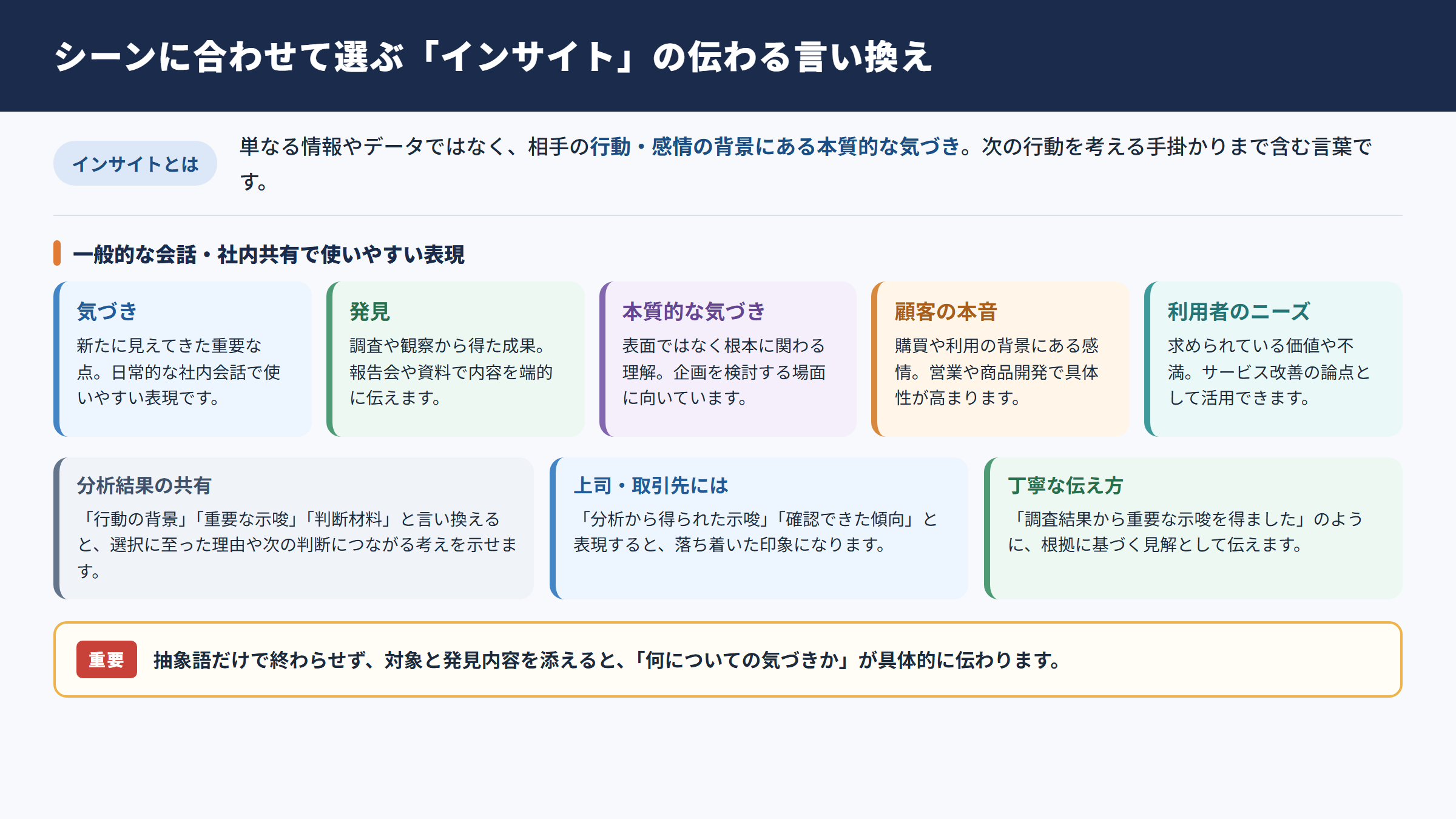 シーンに合わせて選ぶ「インサイト」の伝わる言い換え

インサイトとは

単なる情報やデータではなく、相手の行動・感情の背景にある本質的な気づき。次の行動を考える手掛かりまで含む言葉です。

一般的な会話・社内共有で使いやすい表現

気づき
新たに見えてきた重要な点。日常的な社内会話で使いやすい表現です。

発見
調査や観察から得た成果。報告会や資料で内容を端的に伝えます。

本質的な気づき
表面ではなく根本に関わる理解。企画を検討する場面に向いています。

顧客の本音
購買や利用の背景にある感情。営業や商品開発で具体性が高まります。

利用者のニーズ
求められている価値や不満。サービス改善の論点として活用できます。

分析結果の共有
「行動の背景」「重要な示唆」「判断材料」と言い換えると、選択に至った理由や次の判断につながる考えを示せます。

上司・取引先には
「分析から得られた示唆」「確認できた傾向」と表現すると、落ち着いた印象になります。

丁寧な伝え方
「調査結果から重要な示唆を得ました」のように、根拠に基づく見解として伝えます。

重要
抽象語だけで終わらせず、対象と発見内容を添えると、「何についての気づきか」が具体的に伝わります。